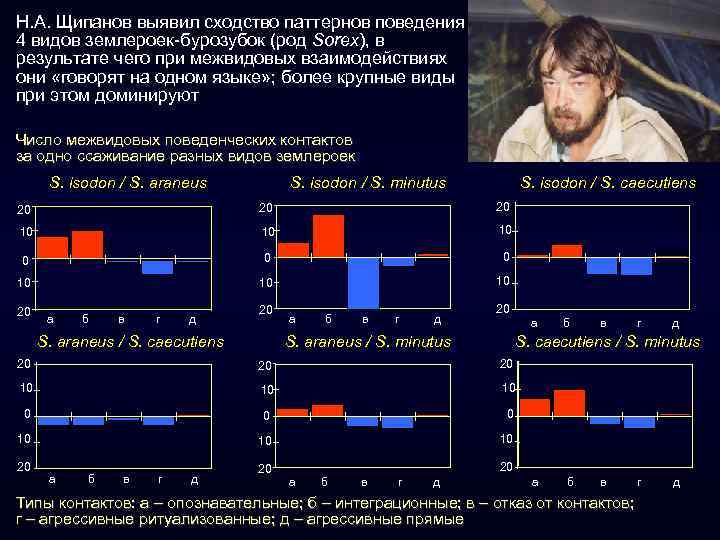 Н.А. Щипанов выявил сходство паттернов поведения 4 видов землероек-бурозубок (род Sorex), в результате чего при межвидовых взаимодействиях они «говорят на одном языке»; более крупные виды при этом доминируют

Число межвидовых поведенческих контактов за одно ссаживание разных видов землероек

S. isodon / S. araneus

20
10
0
10
20
а б в г д

S. isodon / S. minutus

20
10
0
10
20
а б в г д

S. isodon / S. caecutiens

20
10
0
10
20
а б в г д

S. araneus / S. caecutiens

20
10
0
10
20
а б в г д

S. araneus / S. minutus

20
10
0
10
20
а б в г д

S. caecutiens / S. minutus

20
10
0
10
20
а б в г д

Типы контактов: а – опознавательные; б – интеграционные; в – отказ от контактов; г – агрессивные ритуализованные; д – агрессивные прямые